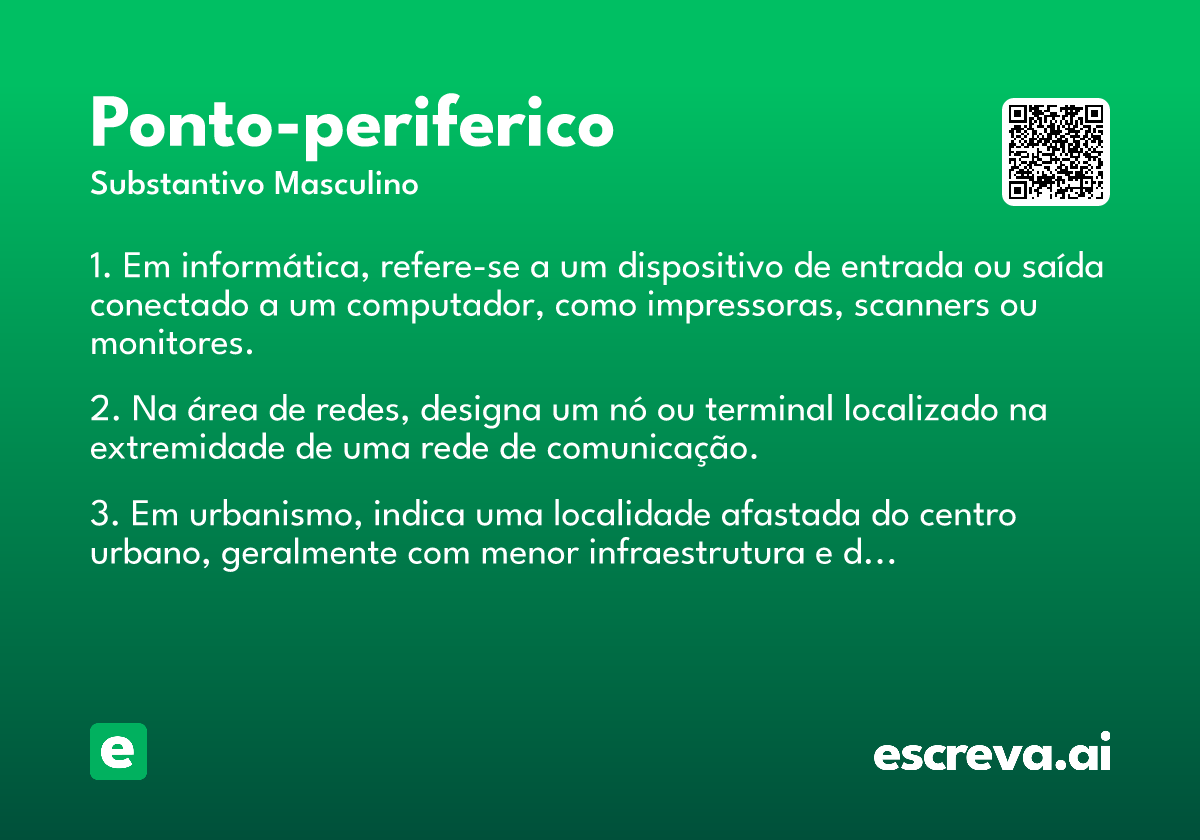 Ponto-periferico
Substantivo Masculino

1. Em informática, refere-se a um dispositivo de entrada ou saída conectado a um computador, como impressoras, scanners ou monitores.

2. Na área de redes, designa um nó ou terminal localizado na extremidade de uma rede de comunicação.

3. Em urbanismo, indica uma localidade afastada do centro urbano, geralmente com menor infraestrutura e d...

e

escreva.ai